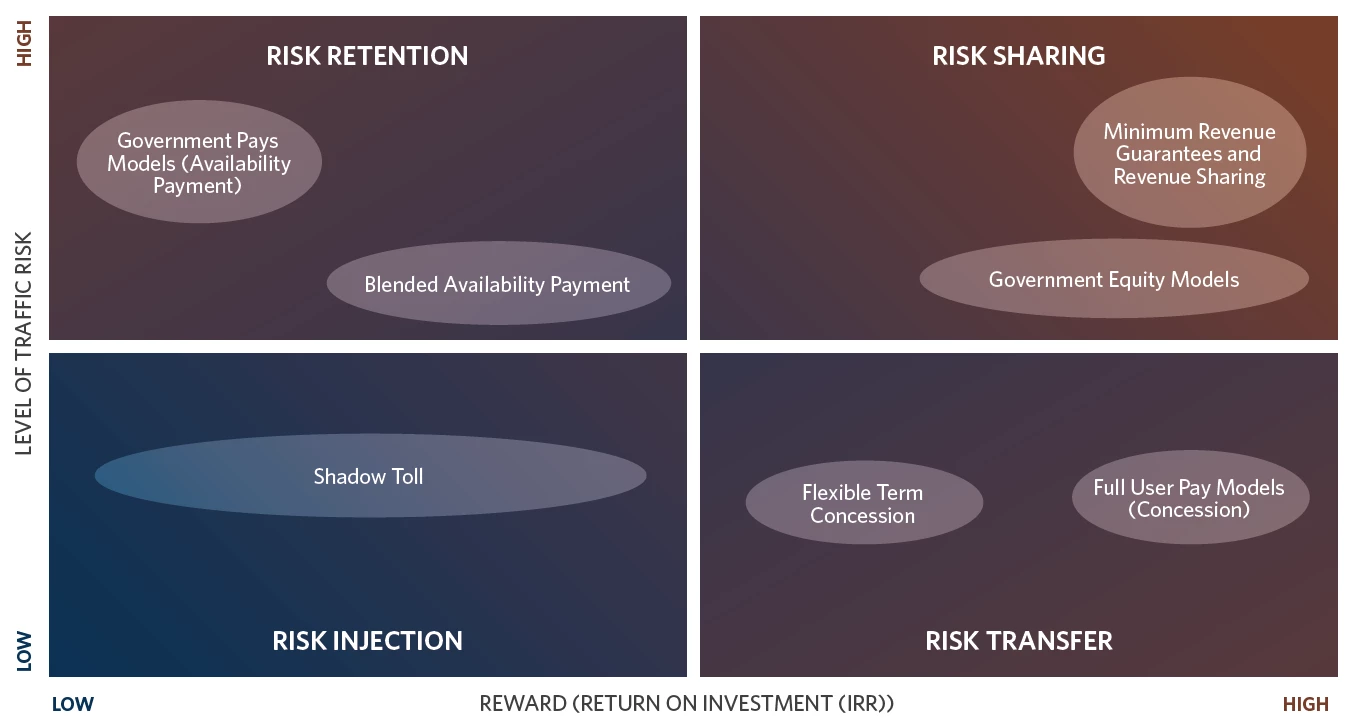 HIGH

LEVEL OF TRAFFIC RISK

LOW

RISK RETENTION

Government Pays Models (Availability Payment)

Blended Availability Payment

RISK SHARING

Minimum Revenue Guarantees and Revenue Sharing

Government Equity Models

Shadow Toll

RISK INJECTION

Flexible Term Concession

Full User Pay Models (Concession)

RISK TRANSFER

LOW

REWARD (RETURN ON INVESTMENT (IRR))

HIGH